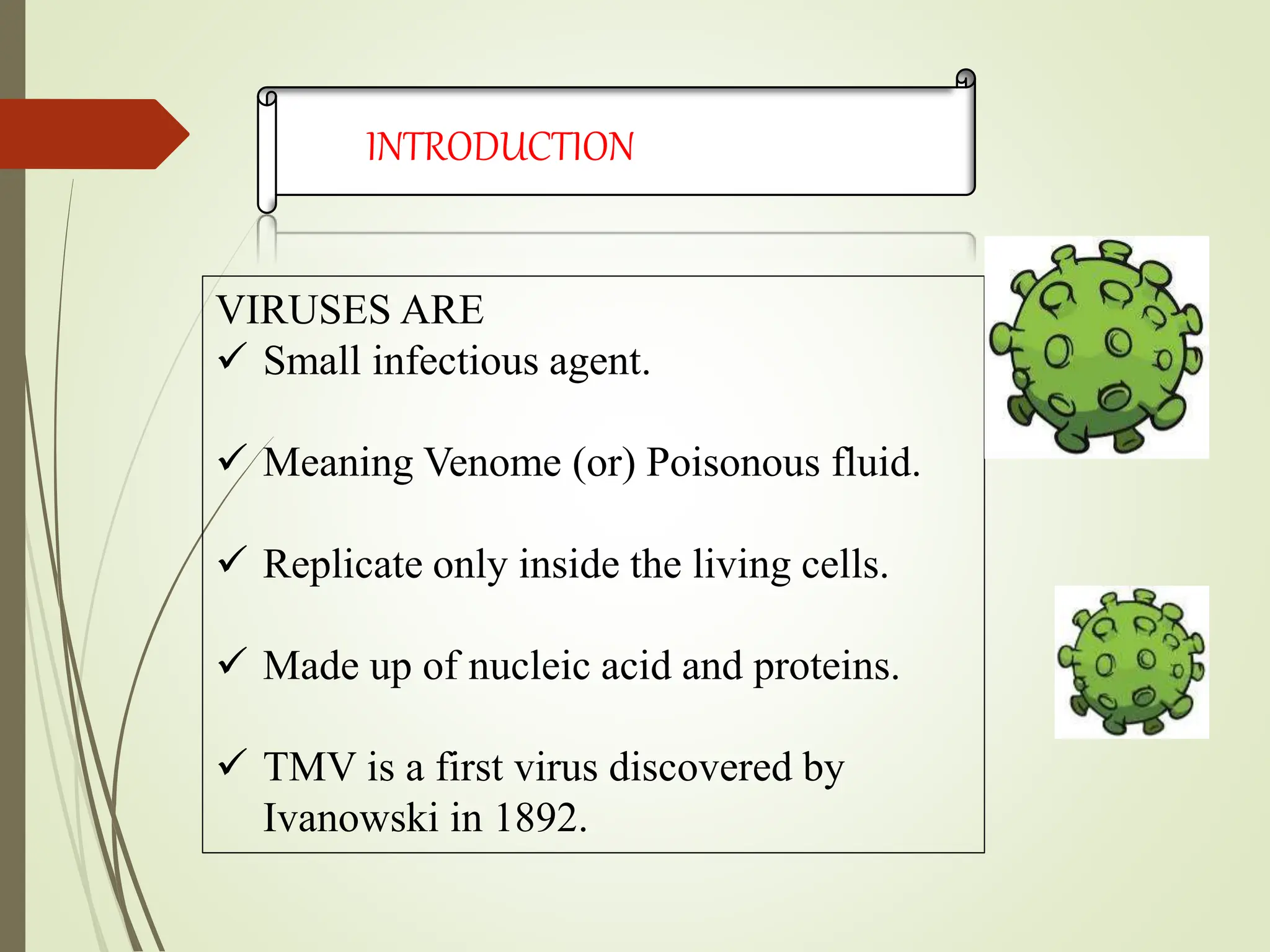 INTRODUCTION

VIRUSES ARE
✓ Small infectious agent.

✓ Meaning Venome (or) Poisonous fluid.

✓ Replicate only inside the living cells.

✓ Made up of nucleic acid and proteins.

✓ TMV is a first virus discovered by Ivanowski in 1892.